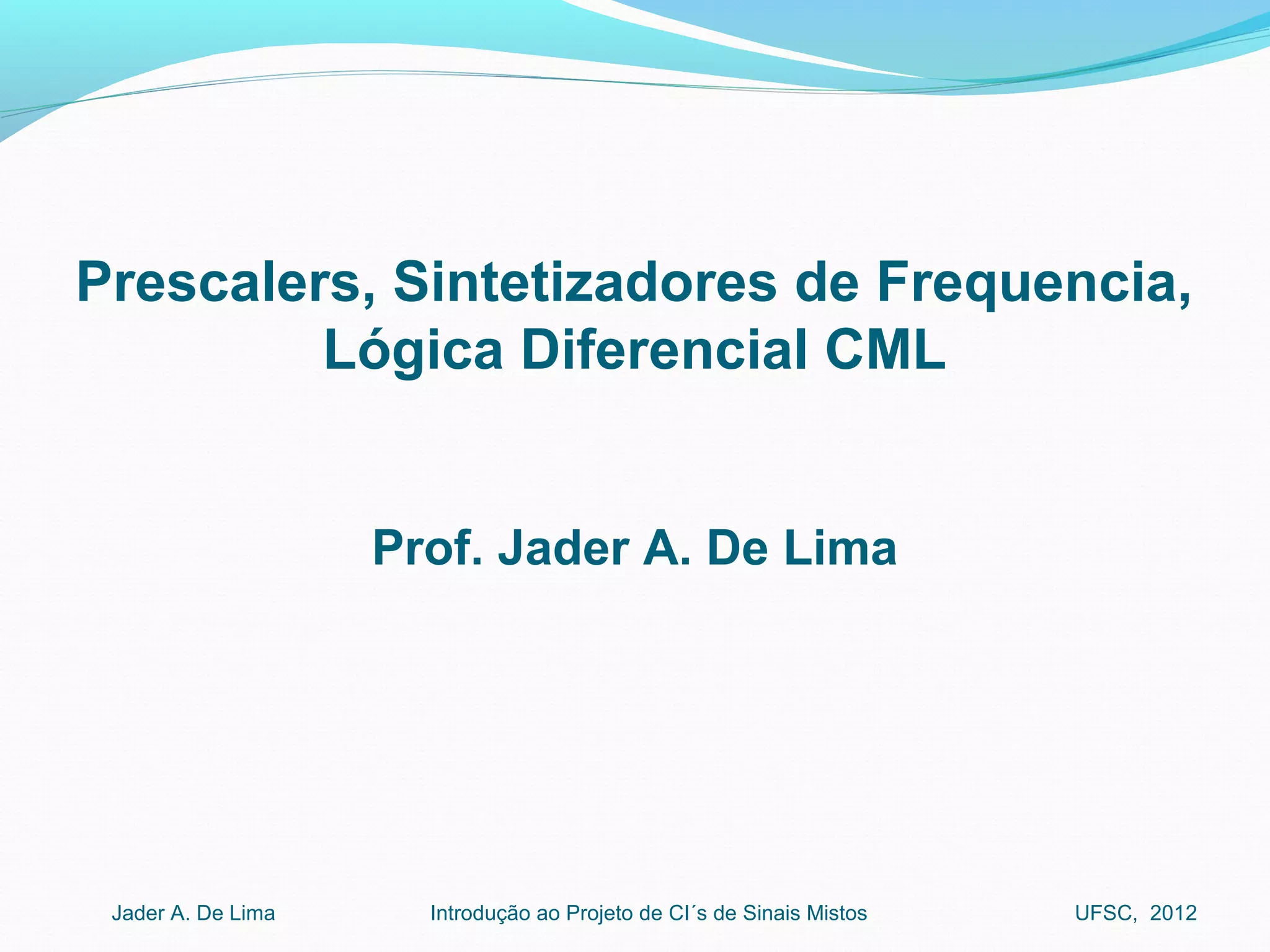 Prescalers, Sintetizadores de Frequencia, Lógica Diferencial CML

Prof. Jader A. De Lima

Jader A. De Lima

Introdução ao Projeto de CI´s de Sinais Mistos

UFSC, 2012